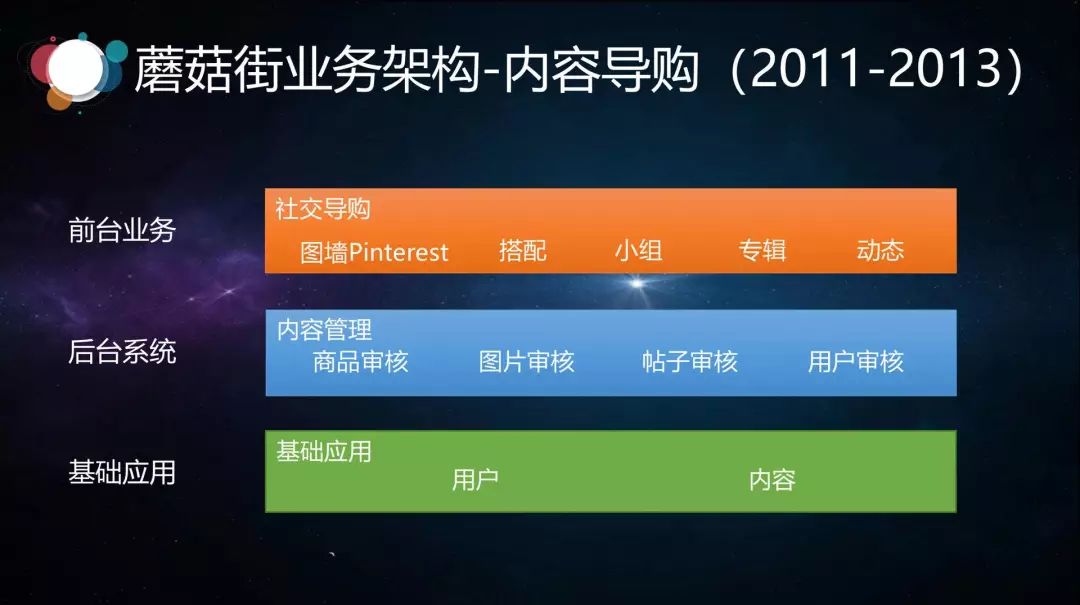 蘑菇街业务架构-内容导购（2011-2013）

前台业务

社交导购

图墙Pinterest 搭配 小组 专辑 动态

后台系统

内容管理

商品审核 图片审核 帖子审核 用户审核

基础应用

基础应用

用户 内容